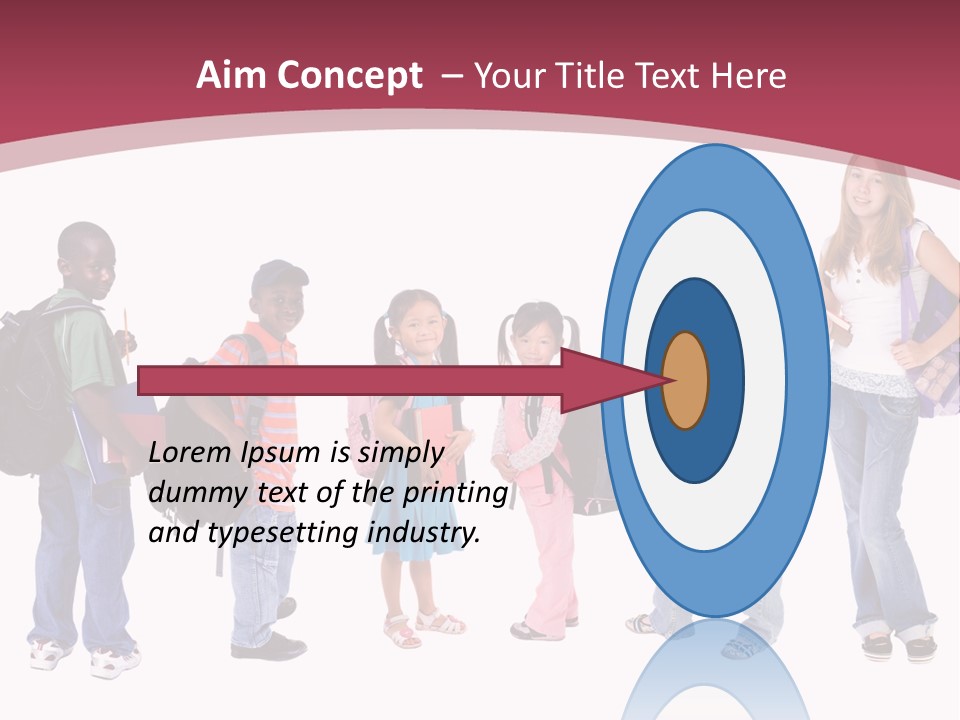 Aim Concept – Your Title Text Here

Lorem Ipsum is simply dummy text of the printing and typesetting industry.